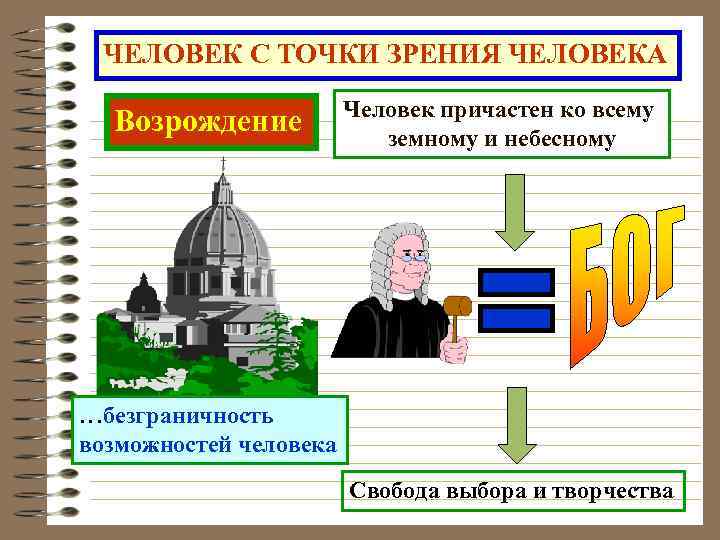 ЧЕЛОВЕК С ТОЧКИ ЗРЕНИЯ ЧЕЛОВЕКА

Возрождение

Человек причастен ко всему земному и небесному

БОГ

…безграничность возможностей человека

Свобода выбора и творчества